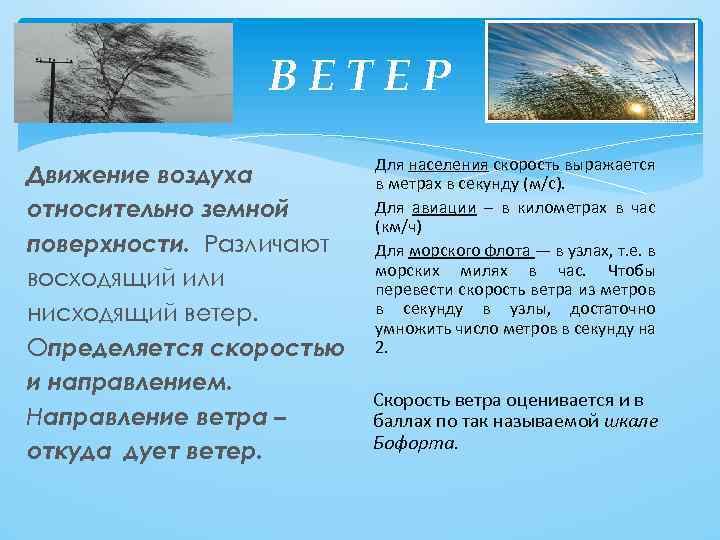 В Е Т Е Р

Движение воздуха относительно земной поверхности. Различают восходящий или нисходящий ветер. Определяется скоростью и направлением. Направление ветра – откуда дует ветер.

Для населения скорость выражается в метрах в секунду (м/с).

Для авиации – в километрах в час (км/ч)

Для морского флота — в узлах, т.е. в морских милях в час. Чтобы перевести скорость ветра из метров в секунду в узлы, достаточно умножить число метров в секунду на 2.

Скорость ветра оценивается и в баллах по так называемой шкале Бофорта.